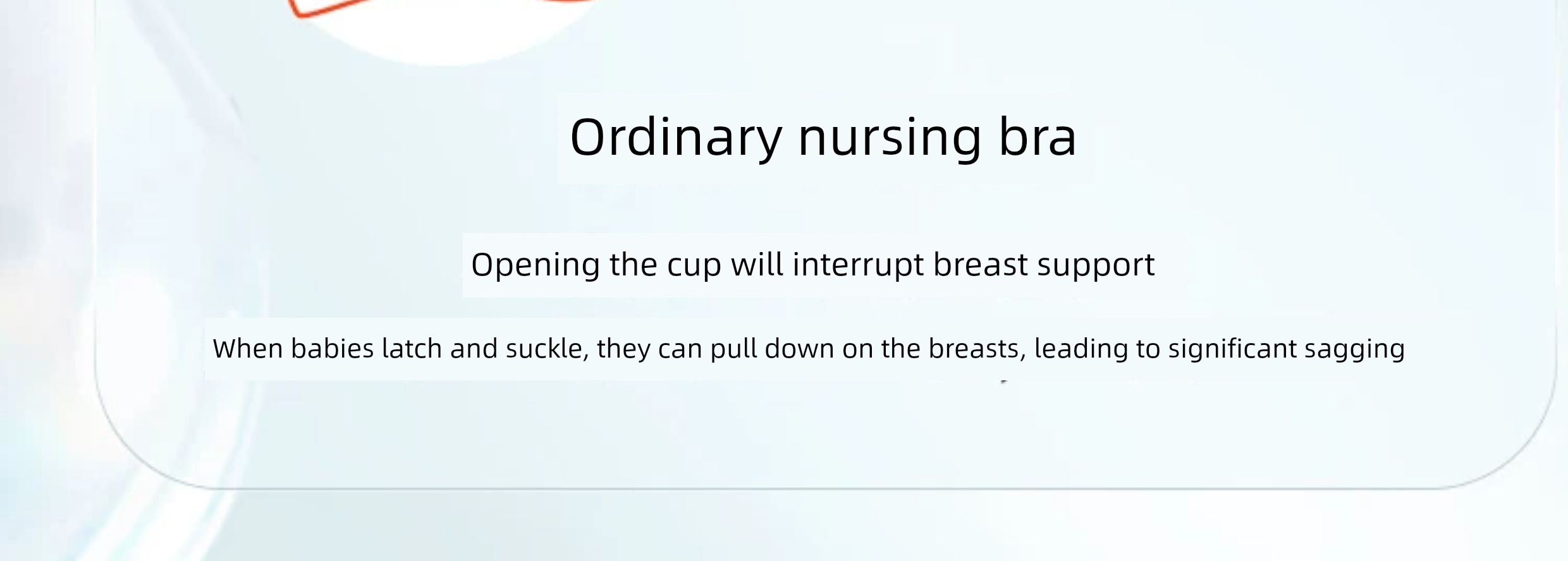 Ordinary nursing bra

Opening the cup will interrupt breast support

When babies latch and suckle, they can pull down on the breasts, leading to significant sagging